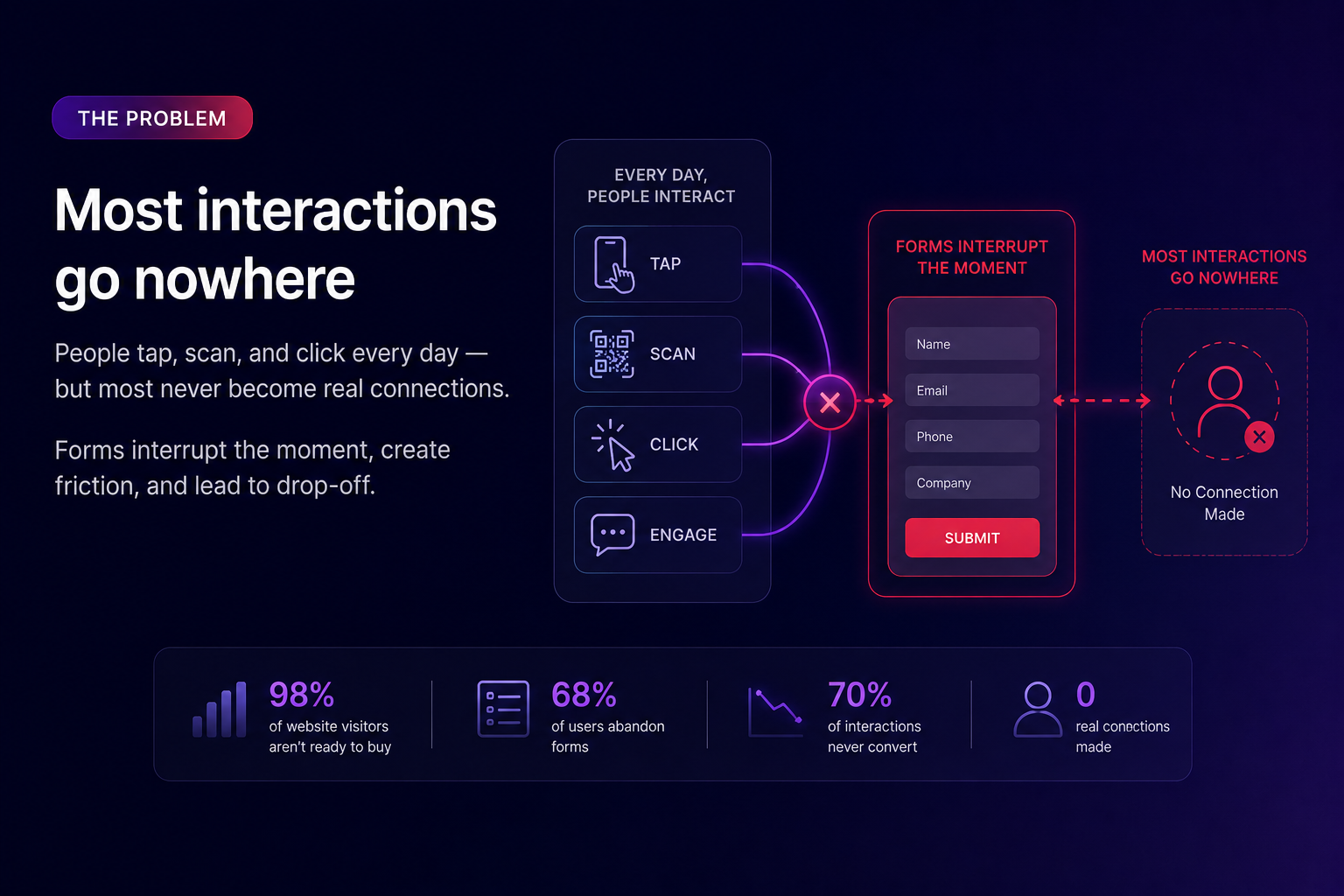 THE PROBLEM

Most interactions go nowhere

People tap, scan, and click every day — but most never become real connections.

Forms interrupt the moment, create friction, and lead to drop-off.

EVERY DAY, PEOPLE INTERACT

TAP

SCAN

CLICK

ENGAGE

FORMS INTERRUPT THE MOMENT

Name

Email

Phone

Company

SUBMIT

MOST INTERACTIONS GO NOWHERE

No Connection Made

98%
of website visitors aren't ready to buy

68%
of users abandon forms

70%
of interactions never convert

0
real conections made